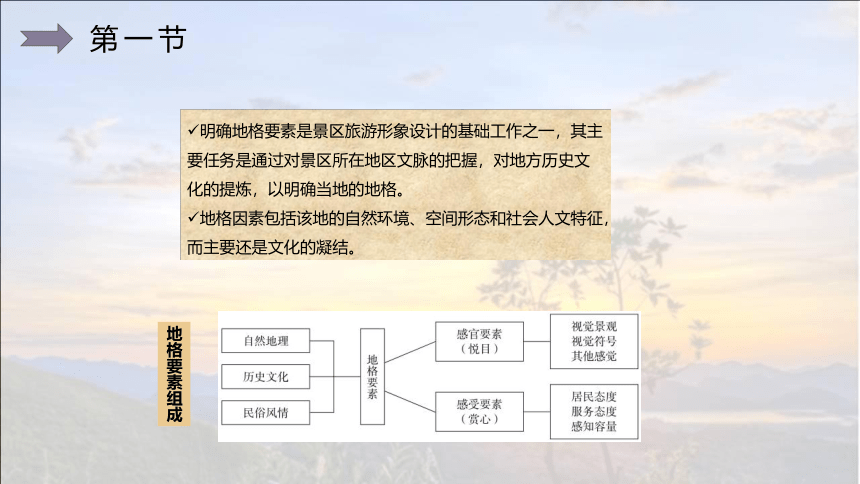 第一节

✓明确地格要素是景区旅游形象设计的基础工作之一，其主要任务是通过对景区所在地区文脉的把握，对地方历史文化的提炼，以明确当地的地格。
✓地格因素包括该地的自然环境、空间形态和社会人文特征，而主要还是文化的凝结。

地格要素组成

自然地理
历史文化
民俗风情

地格要素

感官要素（悦目）
感受要素（赏心）

视觉景观
视觉符号
其他感觉

居民态度
服务态度
感知容量